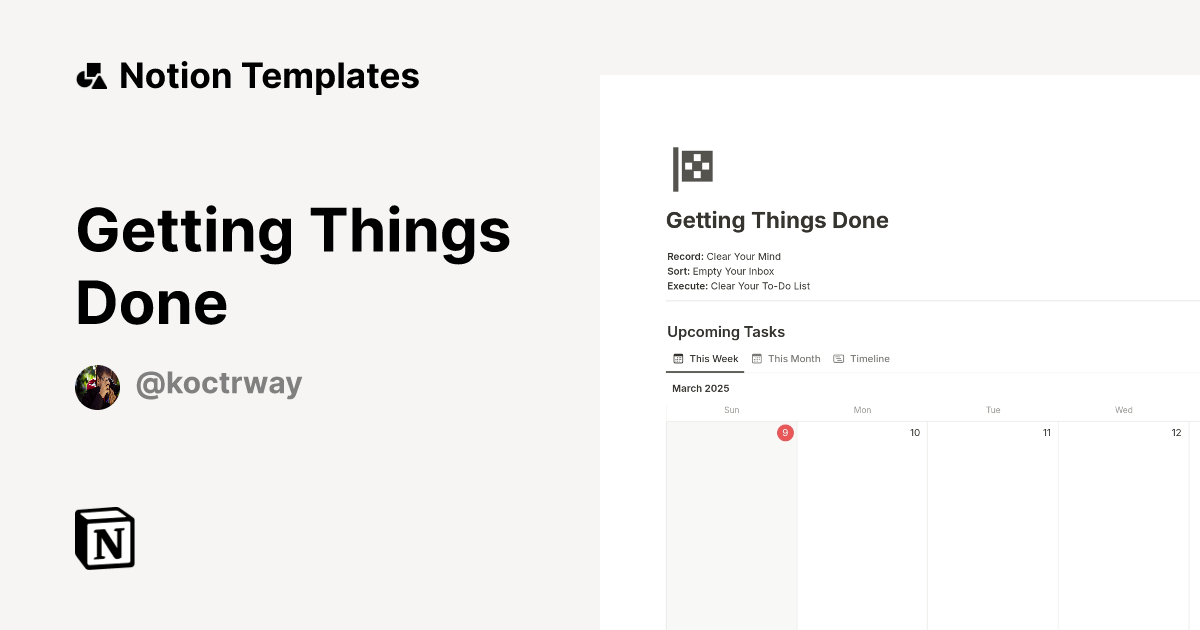 Notion Templates

Getting Things Done

@koctrway

N

Getting Things Done

Record: Clear Your Mind
Sort: Empty Your Inbox
Execute: Clear Your To-Do List

Upcoming Tasks

This Week This Month Timeline

March 2025

| Sun | Mon | Tue | Wed |
|---|---|---|---|
| 9 | 10 | 11 | 12 |